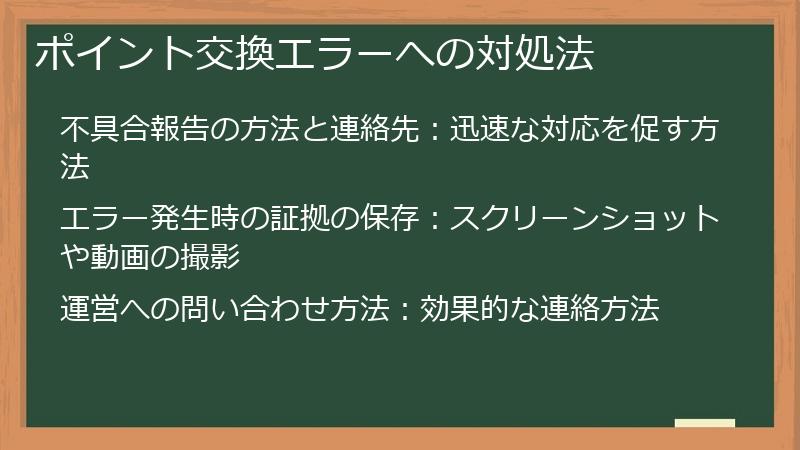 ポイント交換エラーへの対処法

不具合報告の方法と連絡先：迅速な対応を促す方法

エラー発生時の証拠の保存：スクリーンショットや動画の撮影

運営への問い合わせ方法：効果的な連絡方法